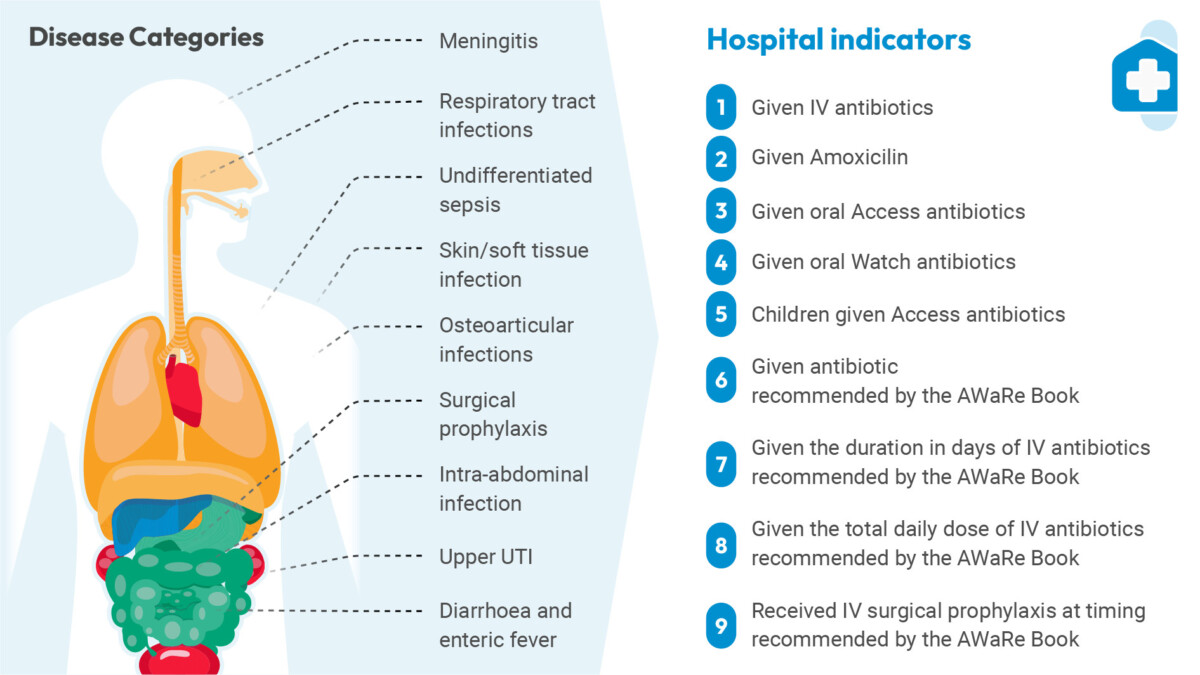 Disease Categories

Meningitis

Respiratory tract infections

Undifferentiated sepsis

Skin/soft tissue infection

Osteoarticular infections

Surgical prophylaxis

Intra-abdominal infection

Upper UTI

Diarrhoea and enteric fever

Hospital indicators

1 Given IV antibiotics

2 Given Amoxicilin

3 Given oral Access antibiotics

4 Given oral Watch antibiotics

5 Children given Access antibiotics

6 Given antibiotic recommended by the AWaRe Book

7 Given the duration in days of IV antibiotics recommended by the AWaRe Book

8 Given the total daily dose of IV antibiotics recommended by the AWaRe Book

9 Received IV surgical prophylaxis at timing recommended by the AWaRe Book